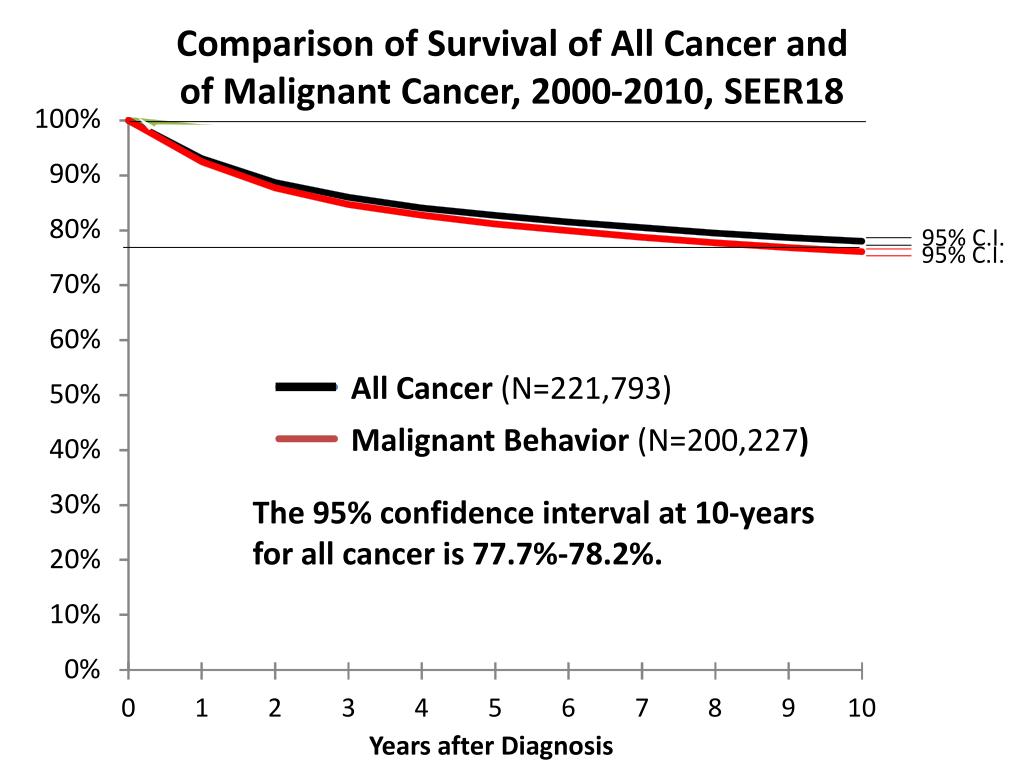 Comparison of Survival of All Cancer and of Malignant Cancer, 2000-2010, SEER18

100%
90%
80%
70%
60%
50%
40%
30%
20%
10%
0%

95% C.I.
95% C.I.

All Cancer (N=221,793)
Malignant Behavior (N=200,227)

The 95% confidence interval at 10-years for all cancer is 77.7%-78.2%.

0 1 2 3 4 5 6 7 8 9 10
Years after Diagnosis